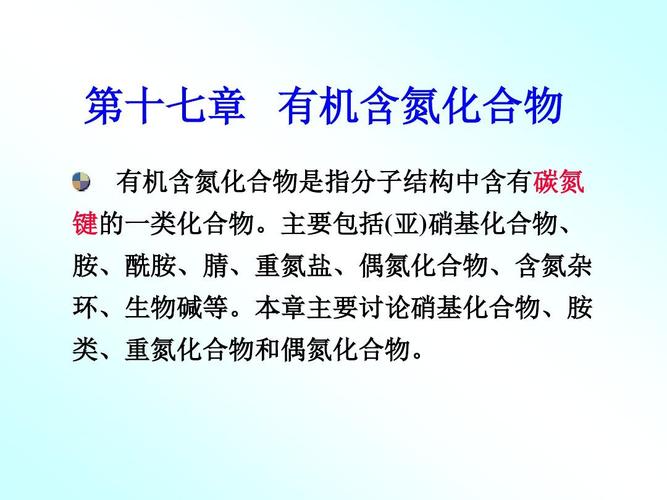 第十七章　有机含氮化合物

有机含氮化合物是指分子结构中含有碳氮键的一类化合物。主要包括(亚)硝基化合物、胺、酰胺、腈、重氮盐、偶氮化合物、含氮杂环、生物碱等。本章主要讨论硝基化合物、胺类、重氮化合物和偶氮化合物。